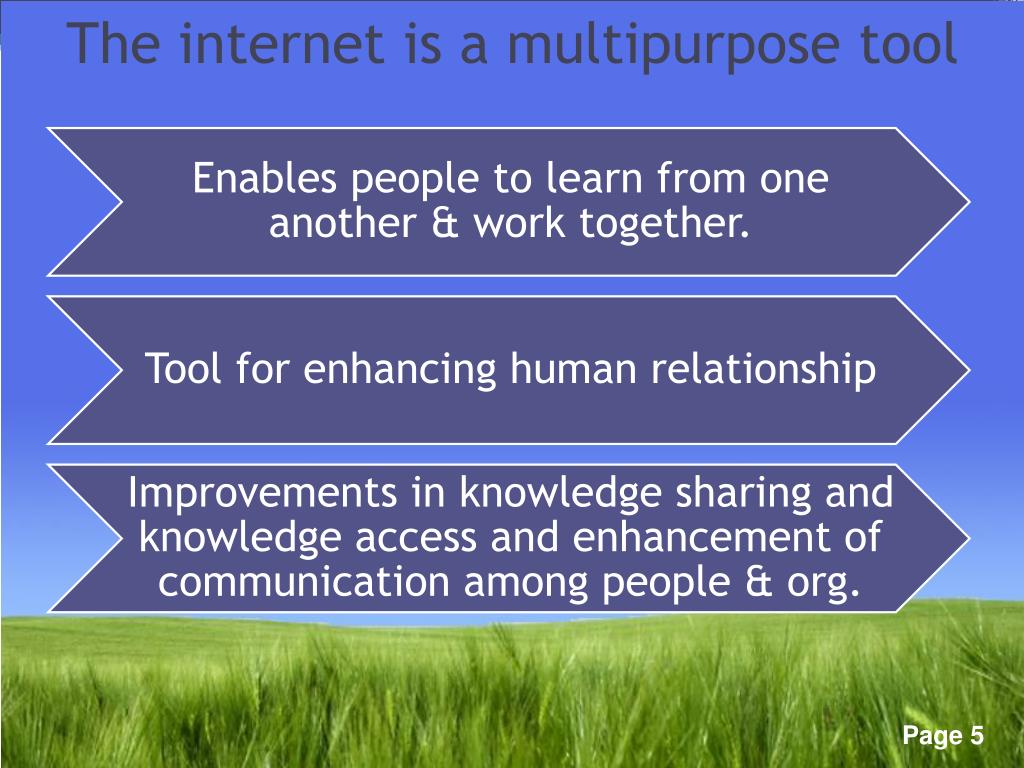 The internet is a multipurpose tool

Enables people to learn from one another & work together.

Tool for enhancing human relationship

Improvements in knowledge sharing and knowledge access and enhancement of communication among people & org.

Page 5